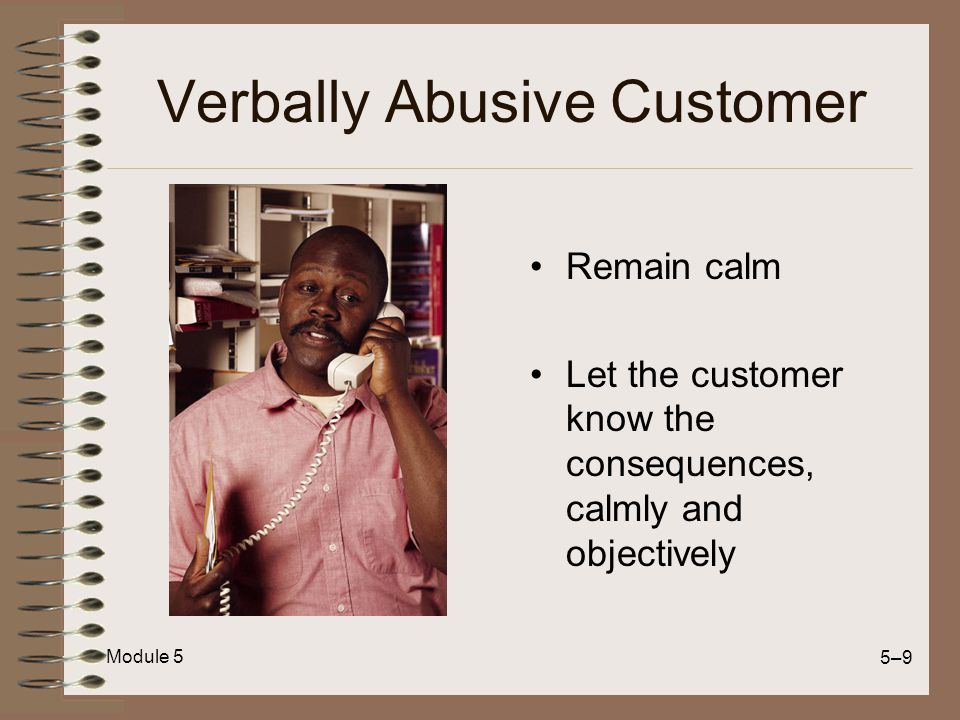 Verbally Abusive Customer

• Remain calm

• Let the customer know the consequences, calmly and objectively

Module 5

5–9